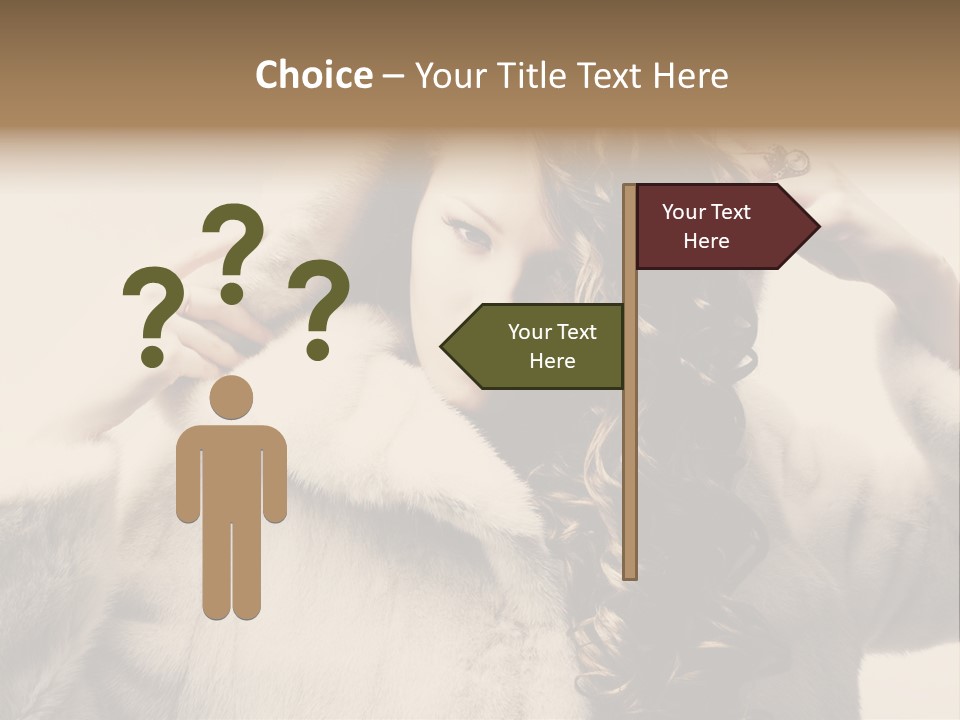 Choice – Your Title Text Here

? ? ?

Your Text Here

Your Text Here